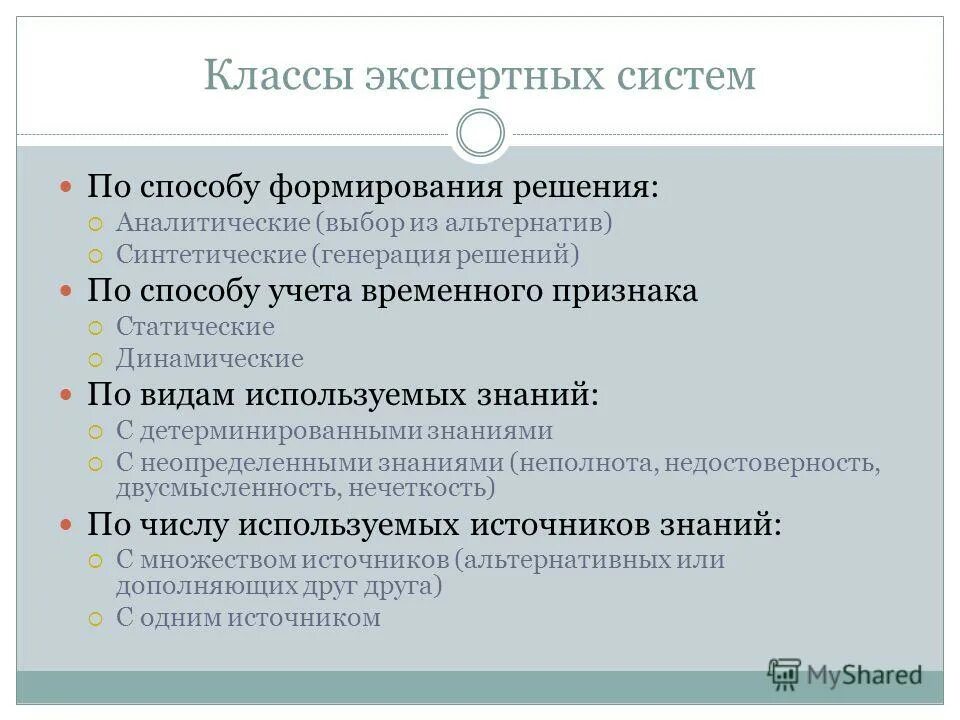 Классы экспертных систем

По способу формирования решения:
Аналитические (выбор из альтернатив)
Синтетические (генерация решений)

По способу учета временного признака
Статические
Динамические

По видам используемых знаний:
С детерминированными знаниями
С неопределенными знаниями (неполнота, недостоверность, двусмысленность, нечеткость)

По числу используемых источников знаний:
С множеством источников (альтернативных или дополняющих друг друга)
С одним источником

MyShared